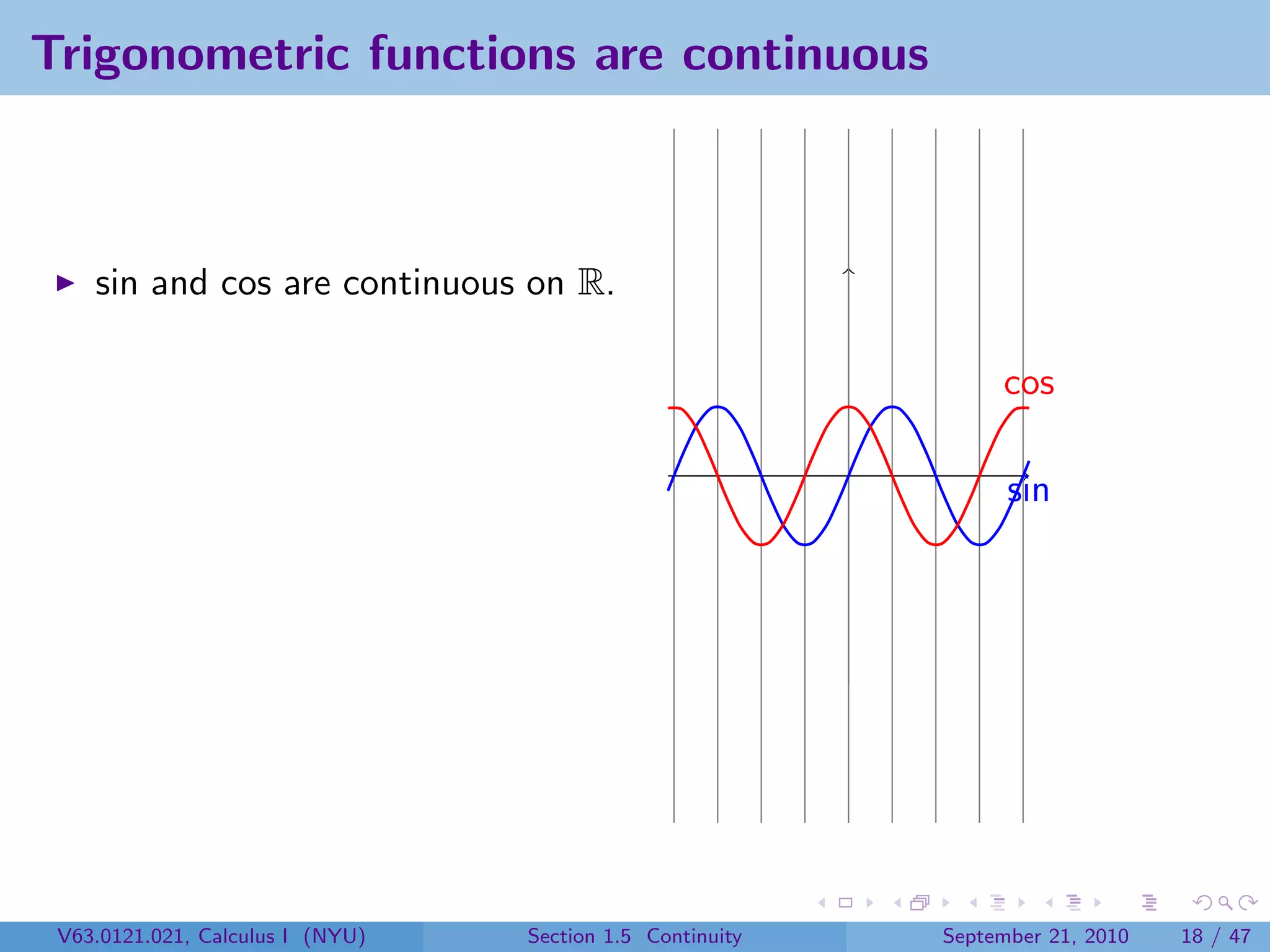 Trigonometric functions are continuous

▶ sin and cos are continuous on $\mathbb{R}$.

cos

sin

V63.0121.021, Calculus I (NYU) Section 1.5 Continuity September 21, 2010 18 / 47